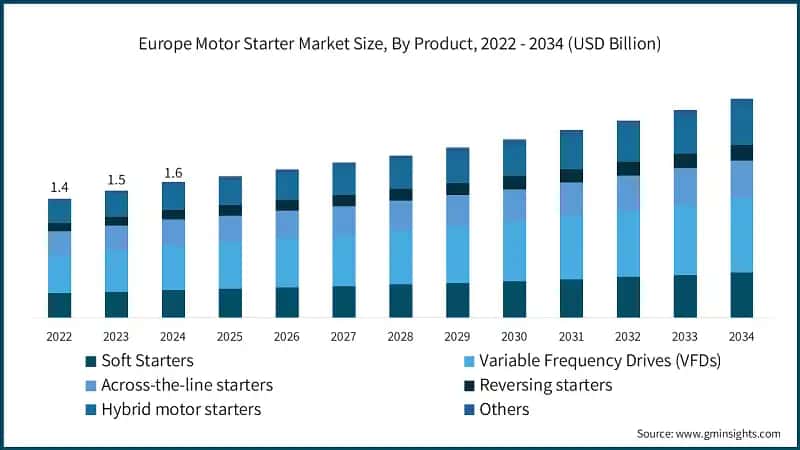 Europe Motor Starter Market Size, By Product, 2022 - 2034 (USD Billion)

1.4
1.5
1.6

2022
2023
2024
2025
2026
2027
2028
2029
2030
2031
2032
2033
2034

Soft Starters
Variable Frequency Drives (VFDs)
Across-the-line starters
Reversing starters
Hybrid motor starters
Others

Source: www.gminsights.com